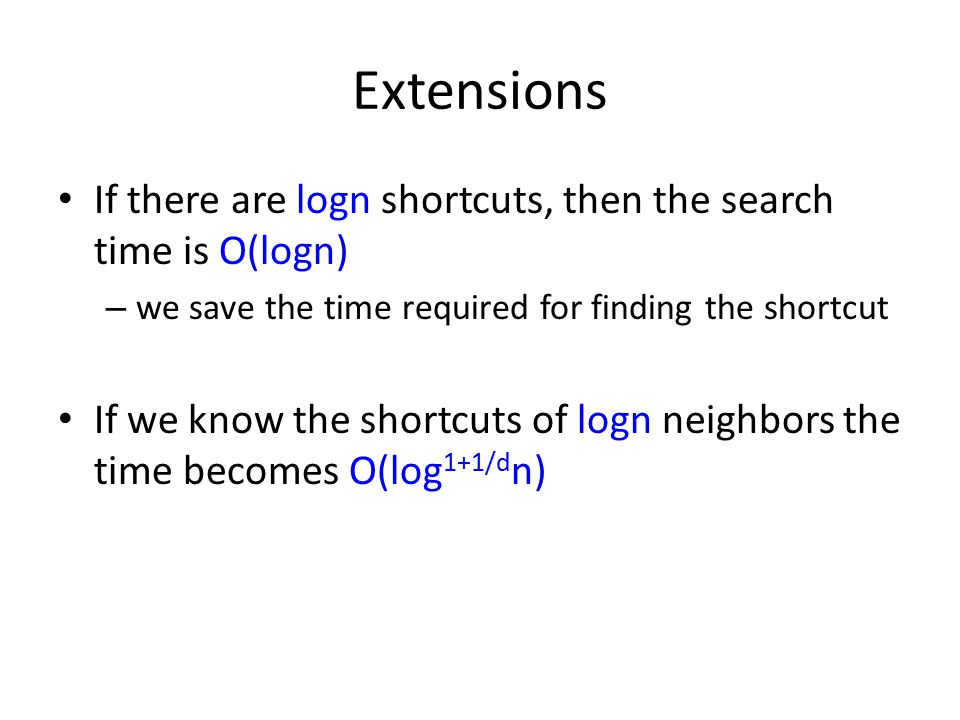 Extensions

• If there are logn shortcuts, then the search time is O(logn)

– we save the time required for finding the shortcut

• If we know the shortcuts of logn neighbors the time becomes $O(\log^{1+1/d}n)$